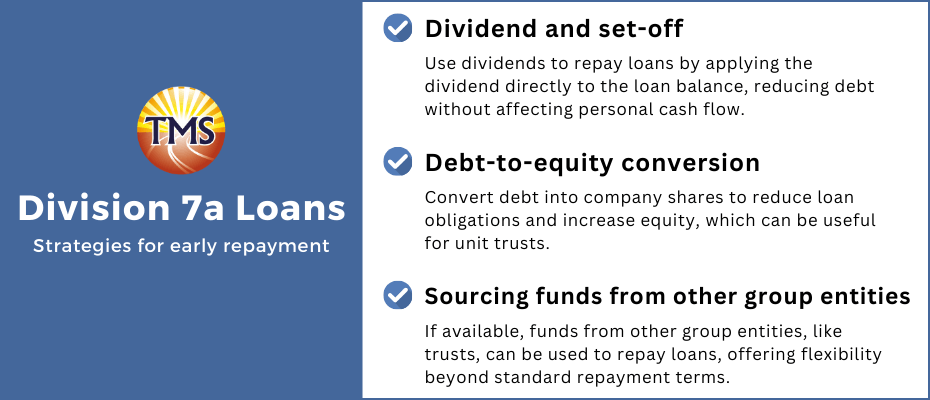 TMS

Division 7a Loans

Strategies for early repayment

Dividend and set-off

Use dividends to repay loans by applying the dividend directly to the loan balance, reducing debt without affecting personal cash flow.

Debt-to-equity conversion

Convert debt into company shares to reduce loan obligations and increase equity, which can be useful for unit trusts.

Sourcing funds from other group entities

If available, funds from other group entities, like trusts, can be used to repay loans, offering flexibility beyond standard repayment terms.